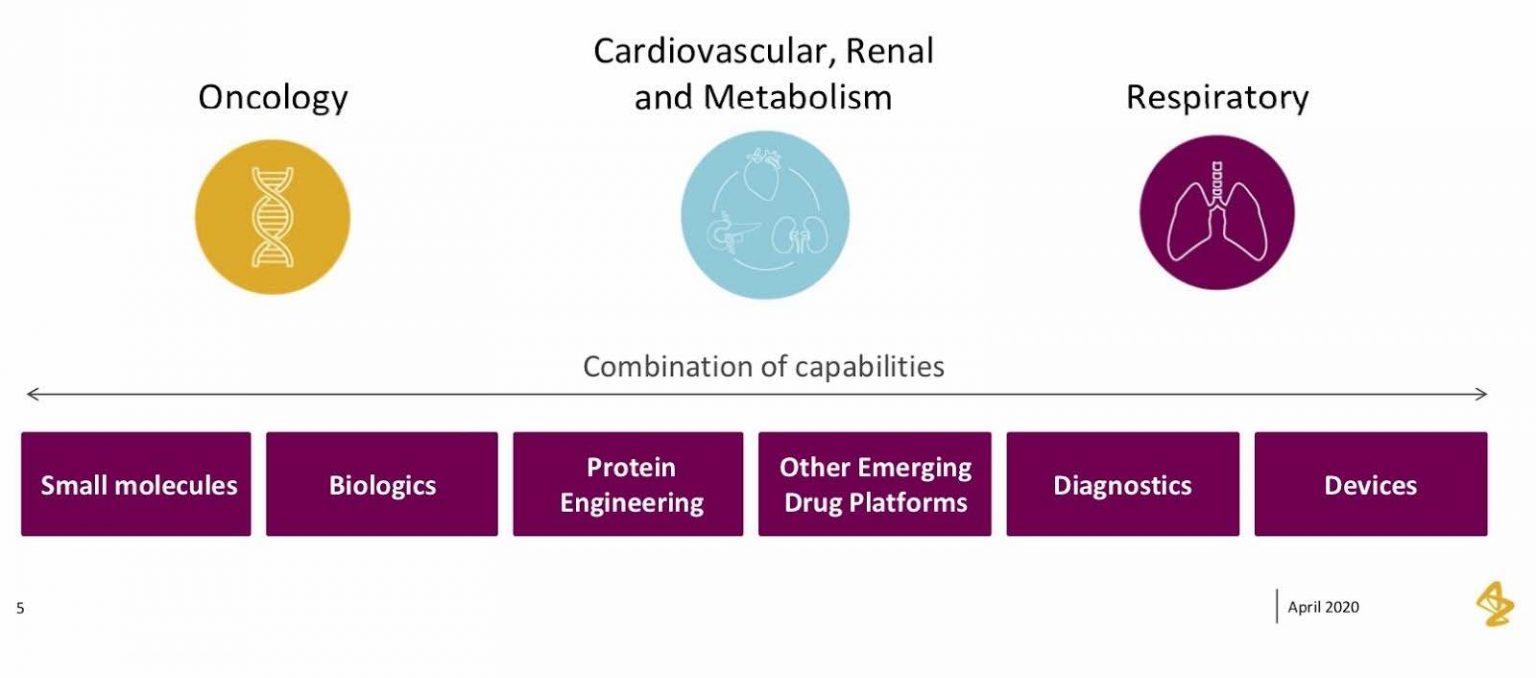 Oncology

Cardiovascular, Renal and Metabolism

Respiratory

Combination of capabilities

Small molecules

Biologics

Protein Engineering

Other Emerging Drug Platforms

Diagnostics

Devices

5

April 2020